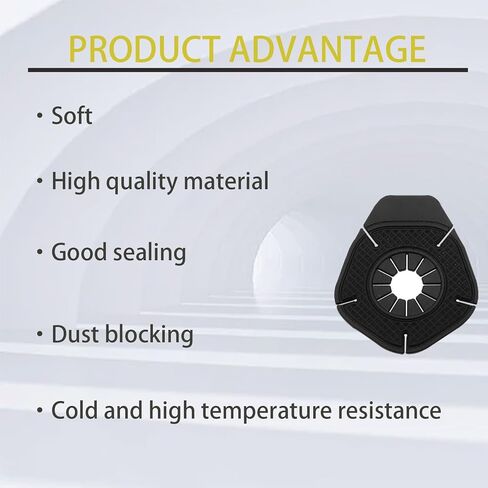 PRODUCT ADVANTAGE

· Soft

· High quality material

· Good sealing

· Dust blocking

· Cold and high temperature resistance